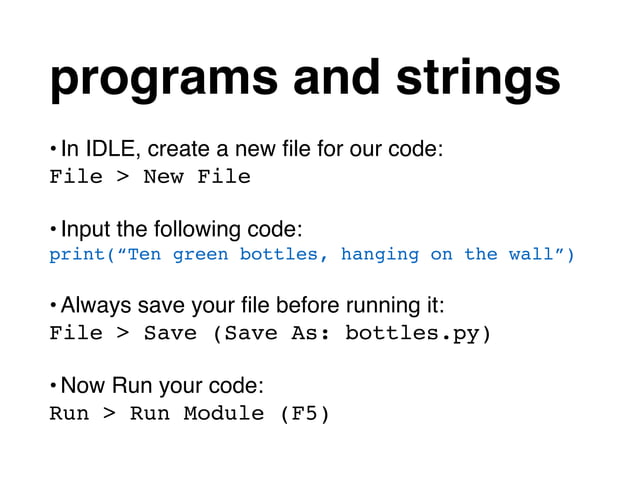 programs and strings

• In IDLE, create a new file for our code:
File > New File

• Input the following code:
print(“Ten green bottles, hanging on the wall”)

• Always save your file before running it:
File > Save (Save As: bottles.py)

• Now Run your code:
Run > Run Module (F5)